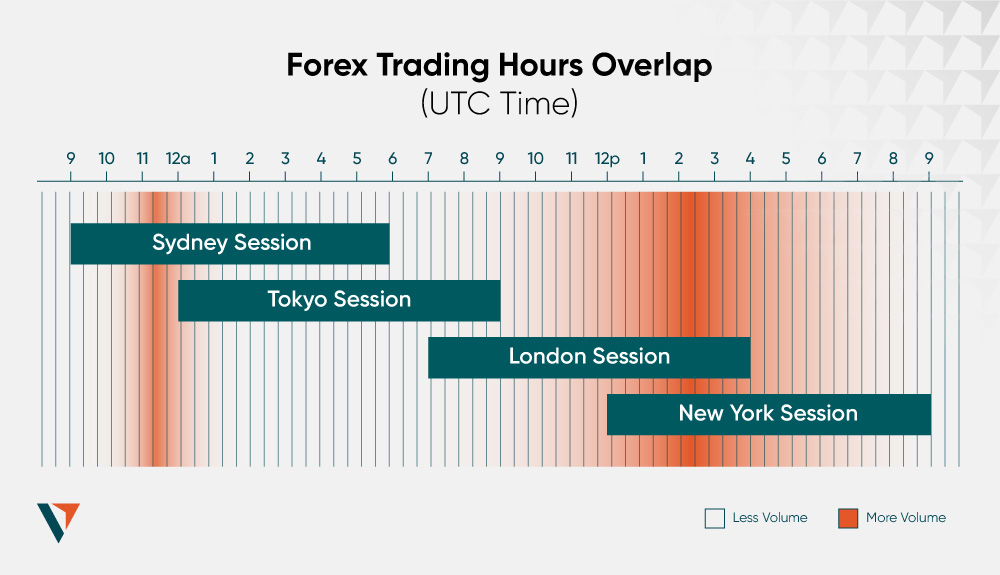 Forex Trading Hours Overlap
(UTC Time)

9 10 11 12a 1 2 3 4 5 6 7 8 9 10 11 12p 1 2 3 4 5 6 7 8 9

Sydney Session

Tokyo Session

London Session

New York Session

Less Volume

More Volume